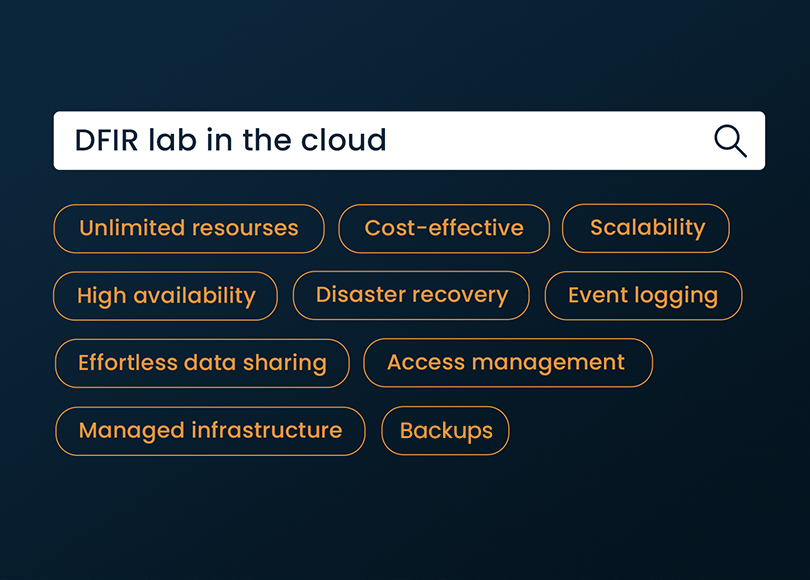 DFIR lab in the cloud

Unlimited resourses

Cost-effective

Scalability

High availability

Disaster recovery

Event logging

Effortless data sharing

Access management

Managed infrastructure

Backups